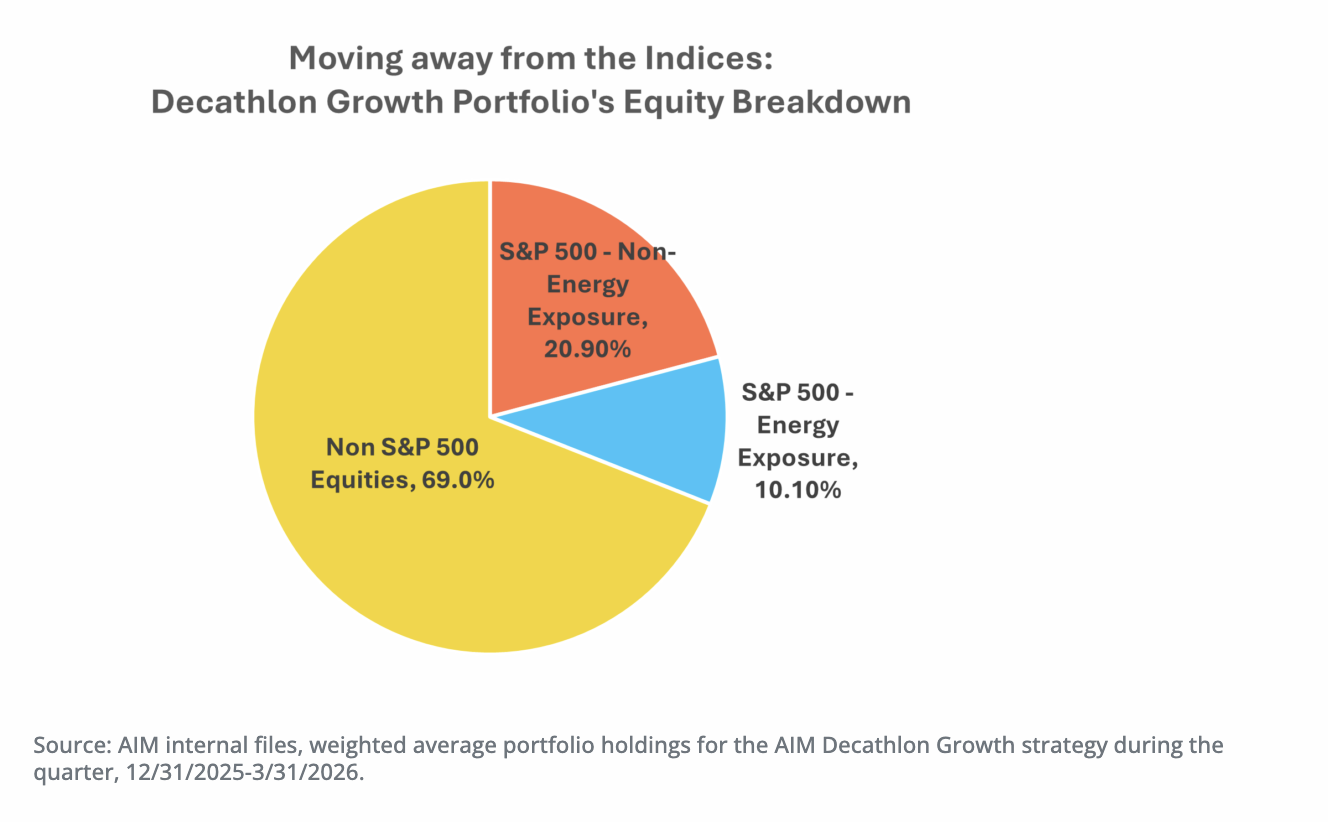 Moving away from the Indices:
Decathlon Growth Portfolio's Equity Breakdown

S&P 500 - Non-Energy Exposure, 20.90%

S&P 500 - Energy Exposure, 10.10%

Non S&P 500 Equities, 69.0%

Source: AIM internal files, weighted average portfolio holdings for the AIM Decathlon Growth strategy during the quarter, 12/31/2025-3/31/2026.